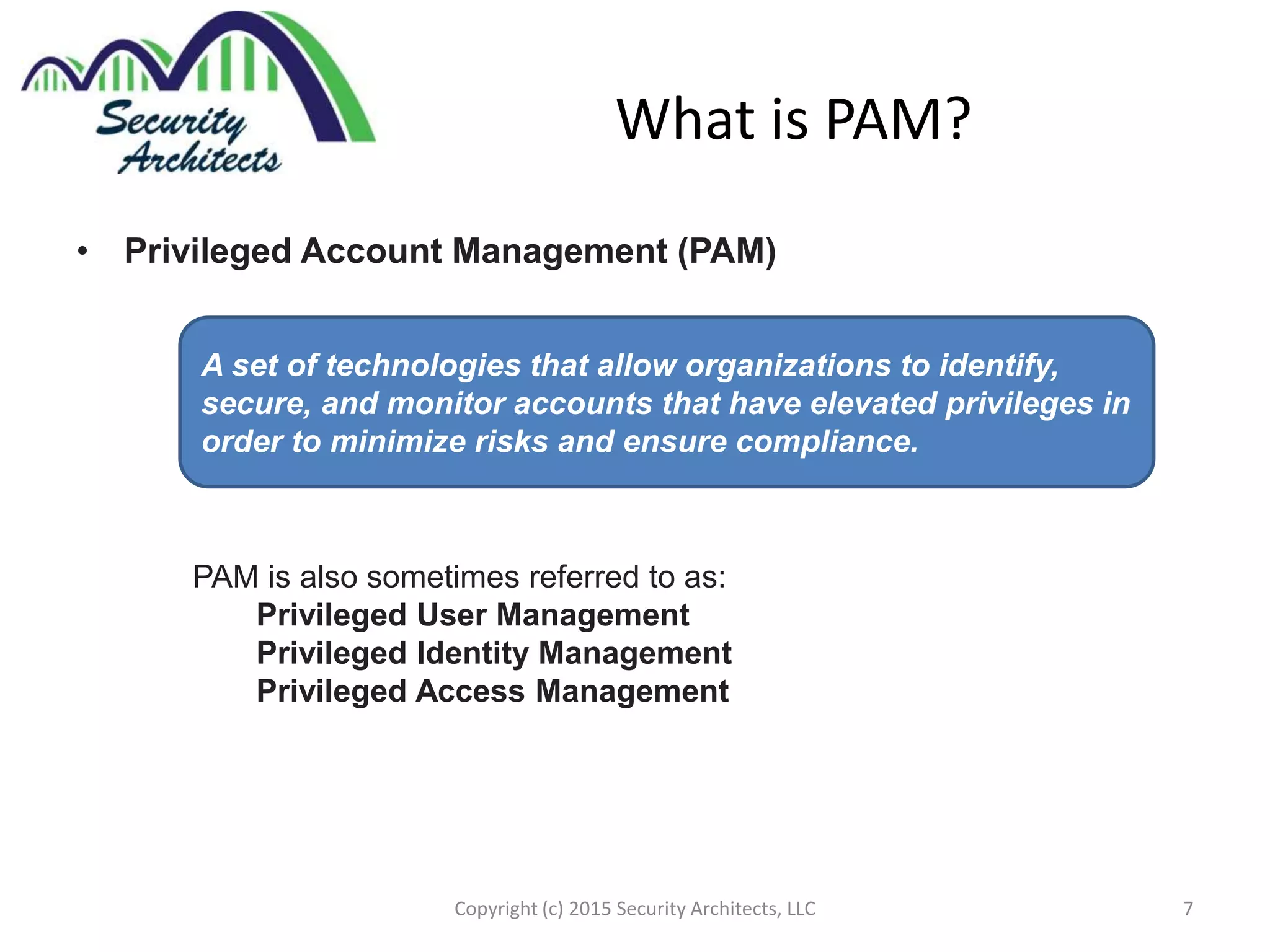 Security Architects

What is PAM?

• Privileged Account Management (PAM)

A set of technologies that allow organizations to identify, secure, and monitor accounts that have elevated privileges in order to minimize risks and ensure compliance.

PAM is also sometimes referred to as:
Privileged User Management
Privileged Identity Management
Privileged Access Management

Copyright (c) 2015 Security Architects, LLC

7